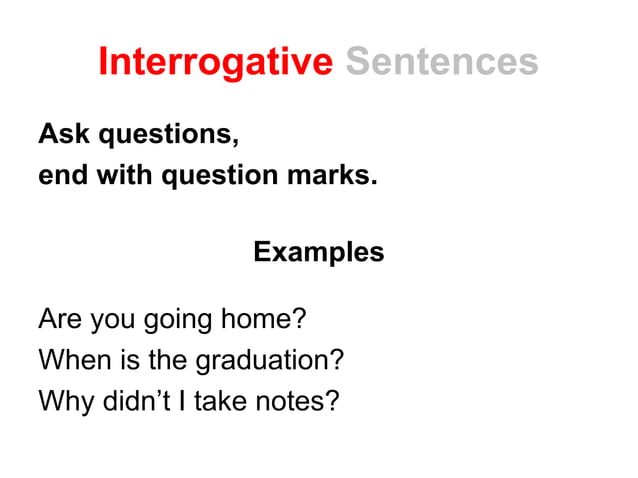 Interrogative Sentences

Ask questions,
end with question marks.

Examples

Are you going home?
When is the graduation?
Why didn’t I take notes?